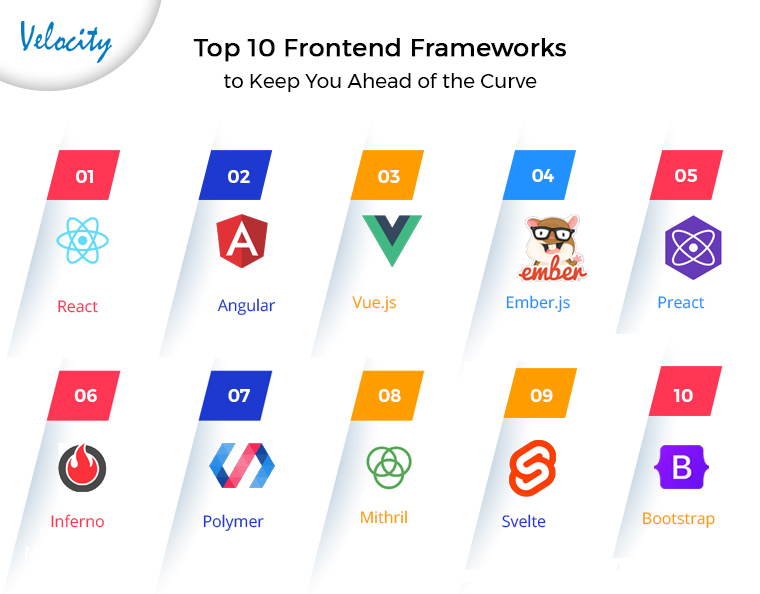 Velocity

Top 10 Frontend Frameworks
to Keep You Ahead of the Curve

01
React

02
A
Angular

03
Vue.js

04
ember
Ember.js

05
Preact

06
Inferno

07
Polymer

08
Mithril

09
Svelte

10
B
Bootstrap